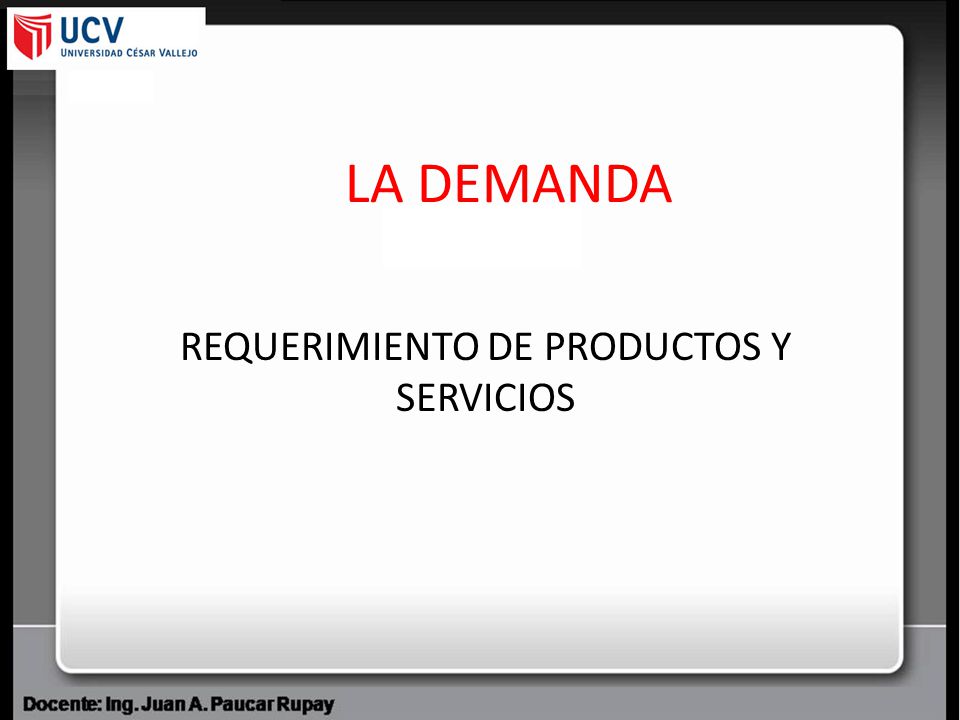 UCV
UNIVERSIDAD CÉSAR VALLEJO

LA DEMANDA

REQUERIMIENTO DE PRODUCTOS Y SERVICIOS

Docente: Ing. Juan A. Paucar Rupay